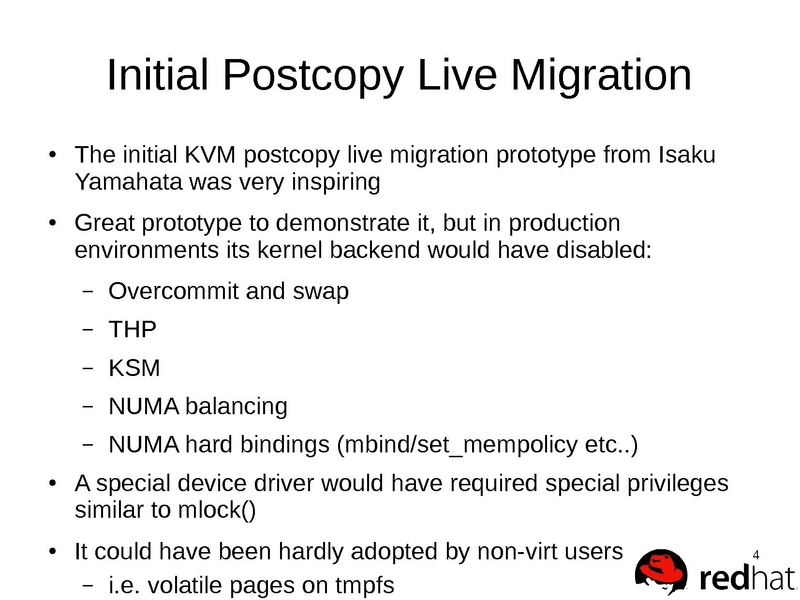 Initial Postcopy Live Migration

• The initial KVM postcopy live migration prototype from Isaku Yamahata was very inspiring

• Great prototype to demonstrate it, but in production environments its kernel backend would have disabled:

– Overcommit and swap

– THP

– KSM

– NUMA balancing

– NUMA hard bindings (mbind/set_mempolicy etc..)

• A special device driver would have required special privileges similar to mlock()

• It could have been hardly adopted by non-virt users

– i.e. volatile pages on tmpfs

4

redhat.